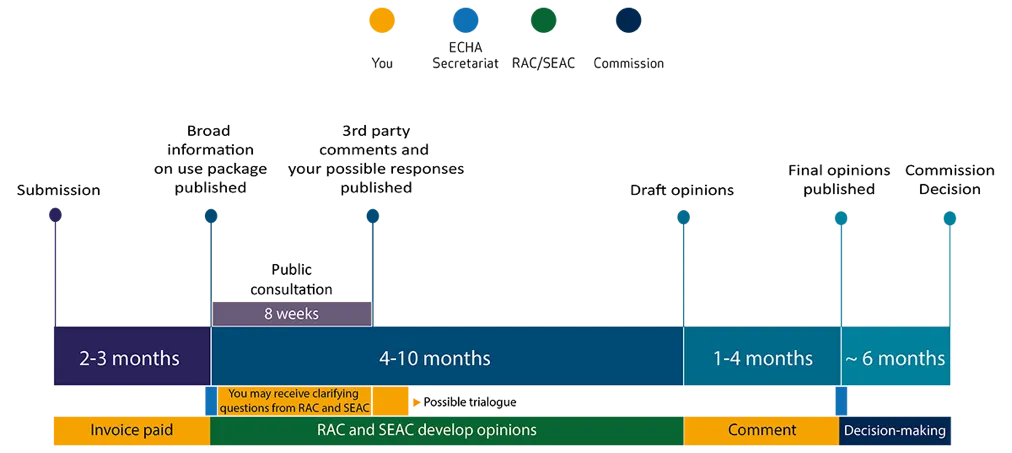 You
ECHA Secretariat
RAC/SEAC
Commission

Submission

Broad information on use package published

3rd party comments and your possible responses published

Draft opinions

Final opinions published

Commission Decision

Public consultation
8 weeks

2-3 months
4-10 months
1-4 months
~ 6 months

You may receive clarifying questions from RAC and SEAC
Possible trialogue

Invoice paid
RAC and SEAC develop opinions
Comment
Decision-making